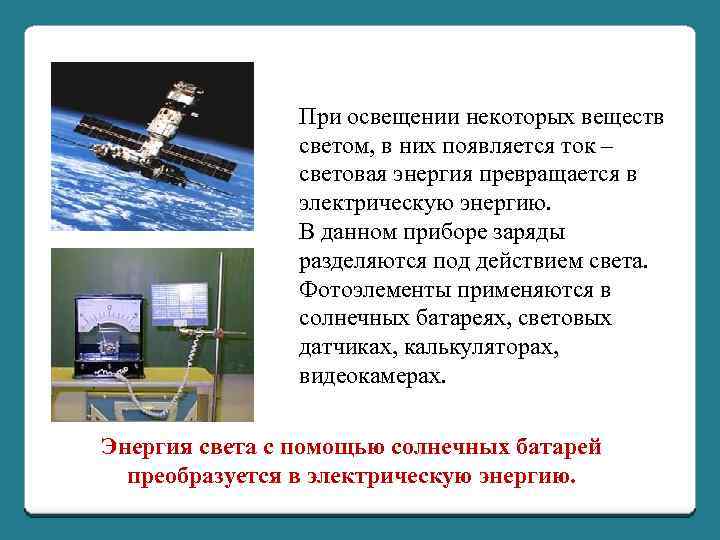 При освещении некоторых веществ светом, в них появляется ток – световая энергия превращается в электрическую энергию.
В данном приборе заряды разделяются под действием света.
Фотоэлементы применяются в солнечных батареях, световых датчиках, калькуляторах, видеокамерах.

Энергия света с помощью солнечных батарей преобразуется в электрическую энергию.